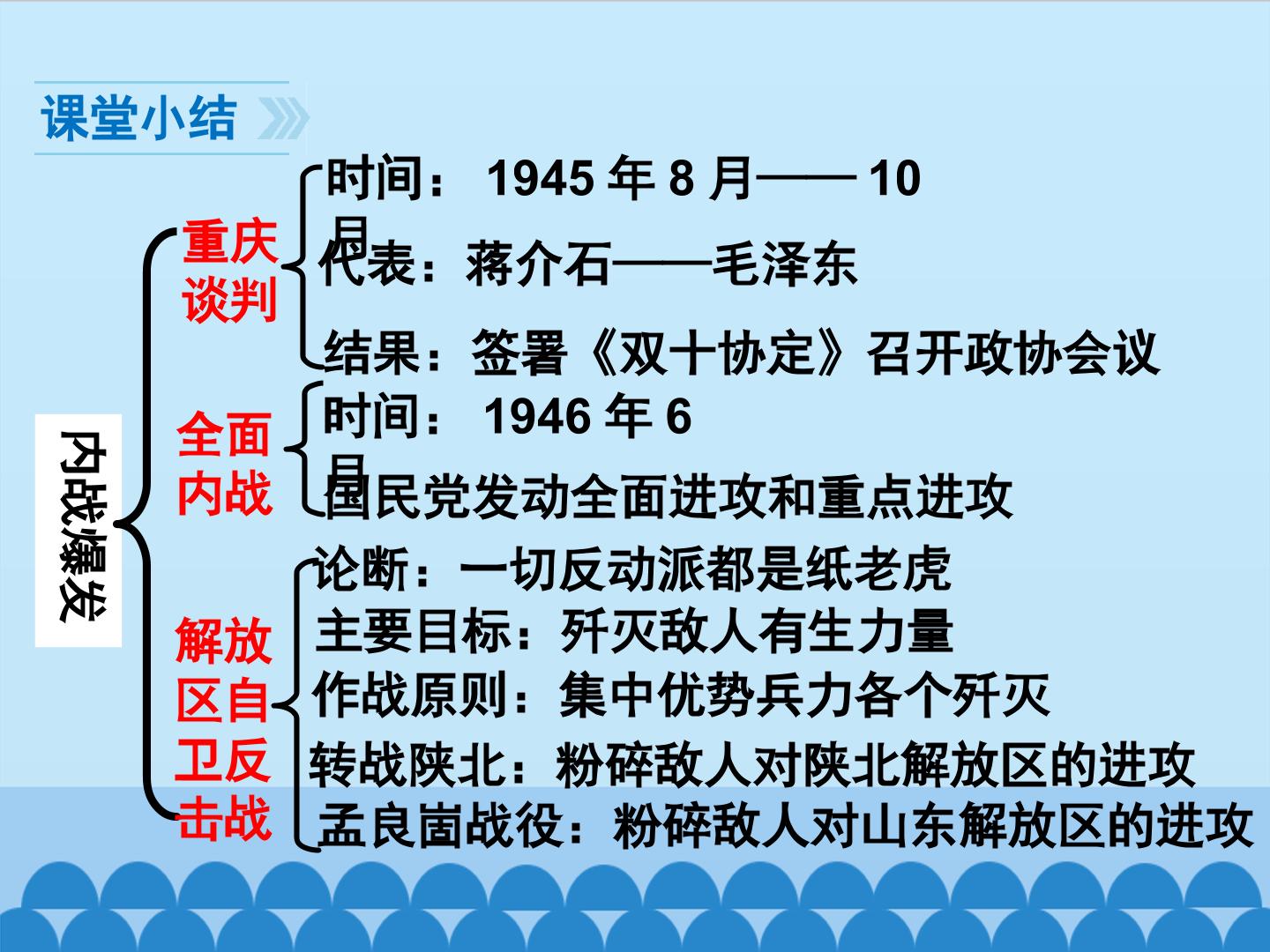 课堂小结

内战爆发

重庆谈判

时间：1945年8月——10月

代表：蒋介石——毛泽东

结果：签署《双十协定》召开政协会议

全面内战

时间：1946年6月

国民党发动全面进攻和重点进攻

解放区自卫反击战

论断：一切反动派都是纸老虎

主要目标：歼灭敌人有生力量

作战原则：集中优势兵力各个歼灭

转战陕北：粉碎敌人对陕北解放区的进攻

孟良崮战役：粉碎敌人对山东解放区的进攻